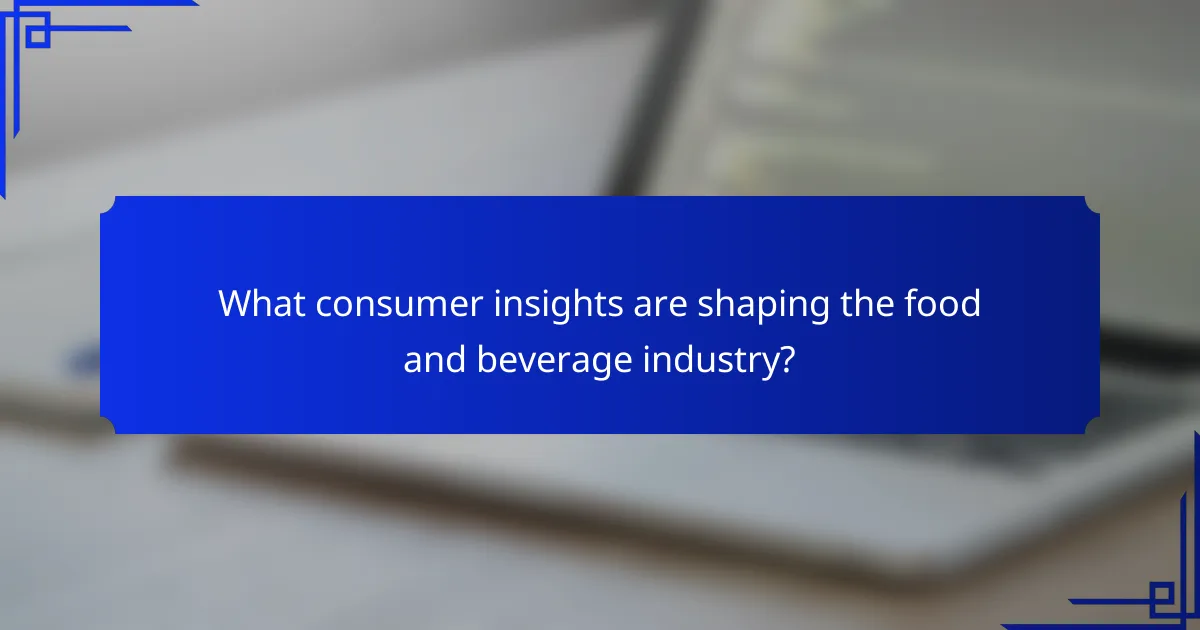 What consumer insights are shaping the food and beverage industry?